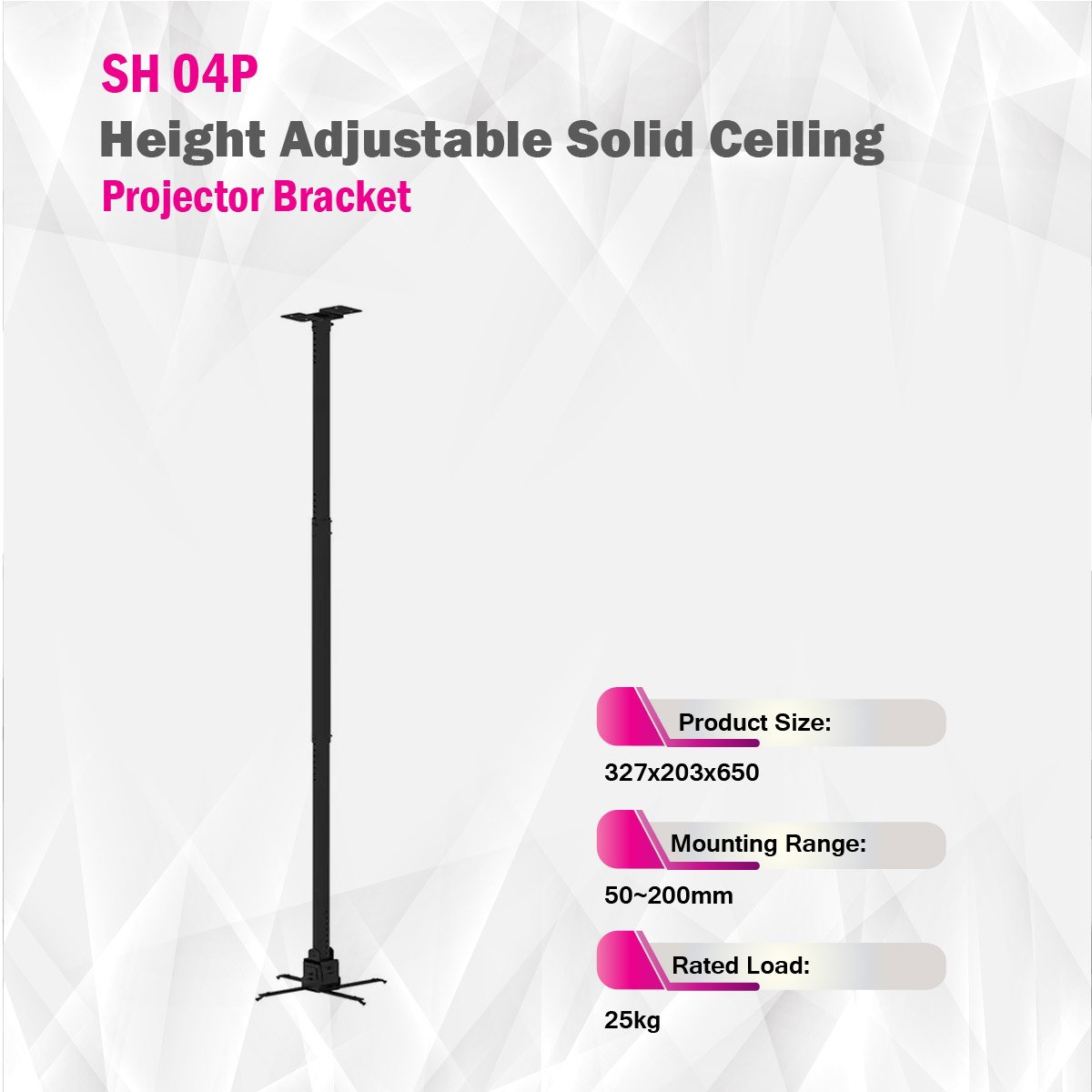 SH 04P
Height Adjustable Solid Ceiling
Projector Bracket

Product Size:
327x203x650

Mounting Range:
50~200mm

Rated Load:
25kg